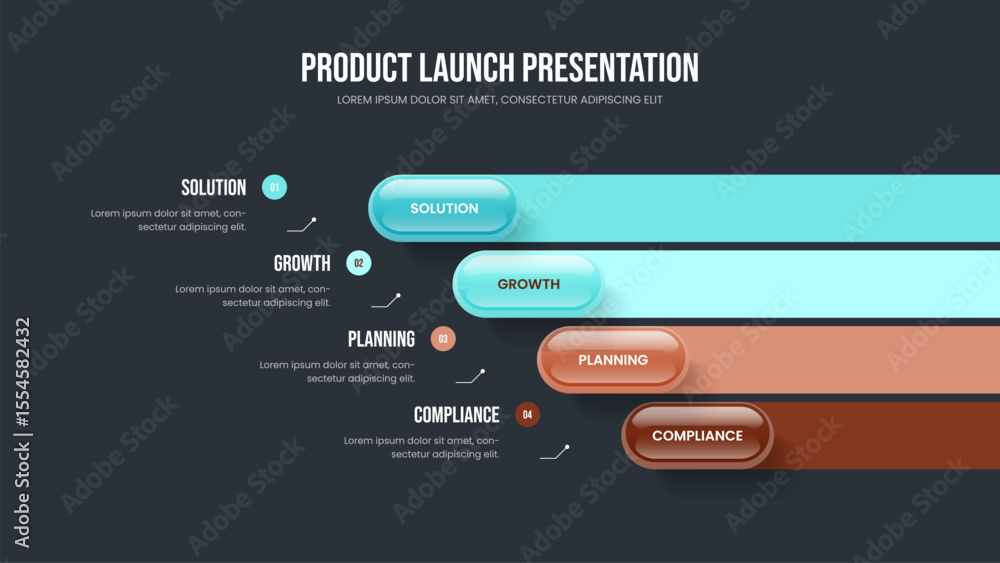 PRODUCT LAUNCH PRESENTATION
LOREM IPSUM DOLOR SIT AMET, CONSECTETUR ADIPISCING ELIT

SOLUTION 01
Lorem ipsum dolor sit amet, consectetur adipiscing elit.

SOLUTION

GROWTH 02
Lorem ipsum dolor sit amet, consectetur adipiscing elit.

GROWTH

PLANNING 03
Lorem ipsum dolor sit amet, consectetur adipiscing elit.

PLANNING

COMPLIANCE 04
Lorem ipsum dolor sit amet, consectetur adipiscing elit.

COMPLIANCE

Adobe Stock | #1554582432